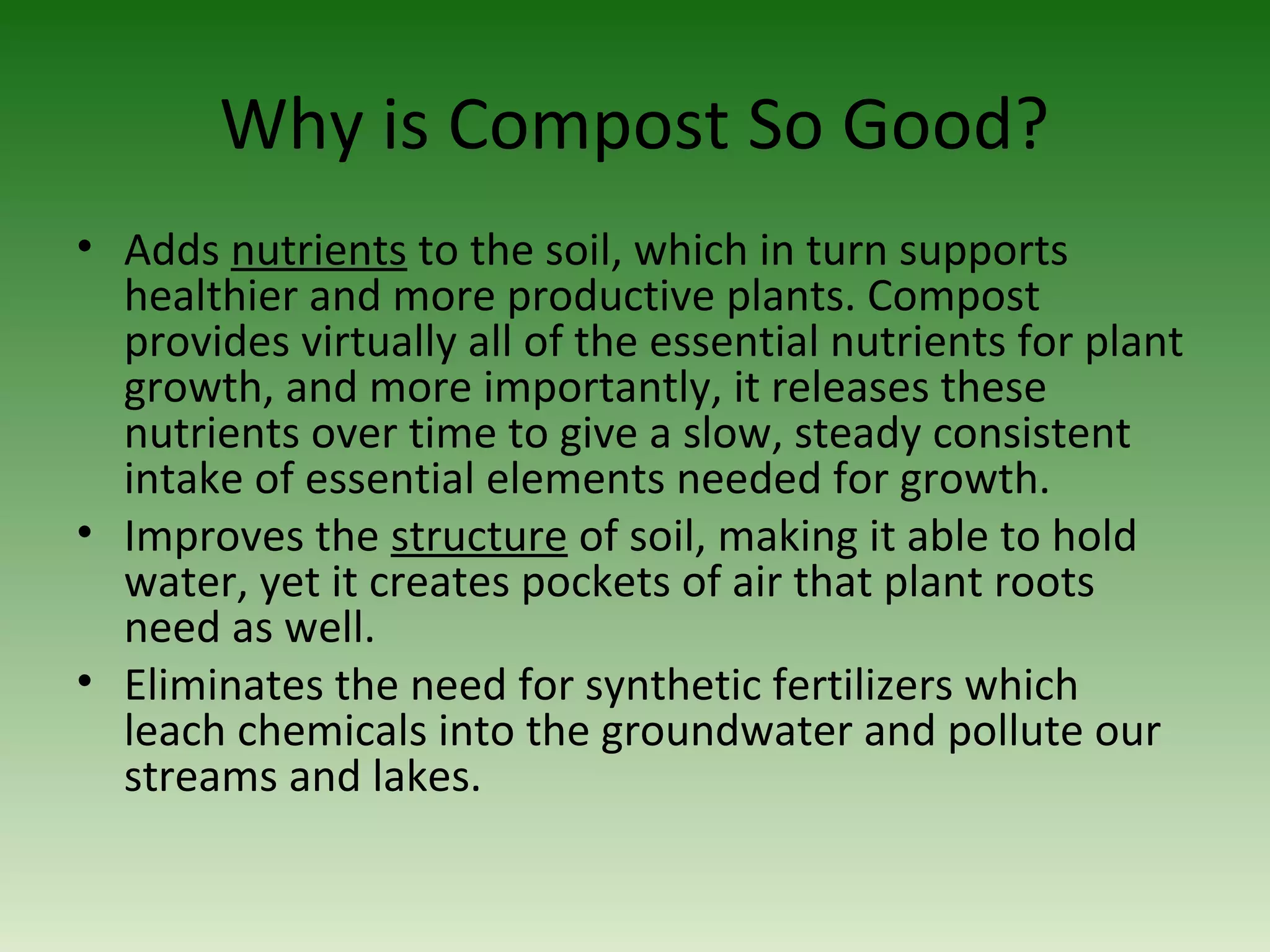 Why is Compost So Good?

• Adds nutrients to the soil, which in turn supports healthier and more productive plants. Compost provides virtually all of the essential nutrients for plant growth, and more importantly, it releases these nutrients over time to give a slow, steady consistent intake of essential elements needed for growth.
• Improves the structure of soil, making it able to hold water, yet it creates pockets of air that plant roots need as well.
• Eliminates the need for synthetic fertilizers which leach chemicals into the groundwater and pollute our streams and lakes.